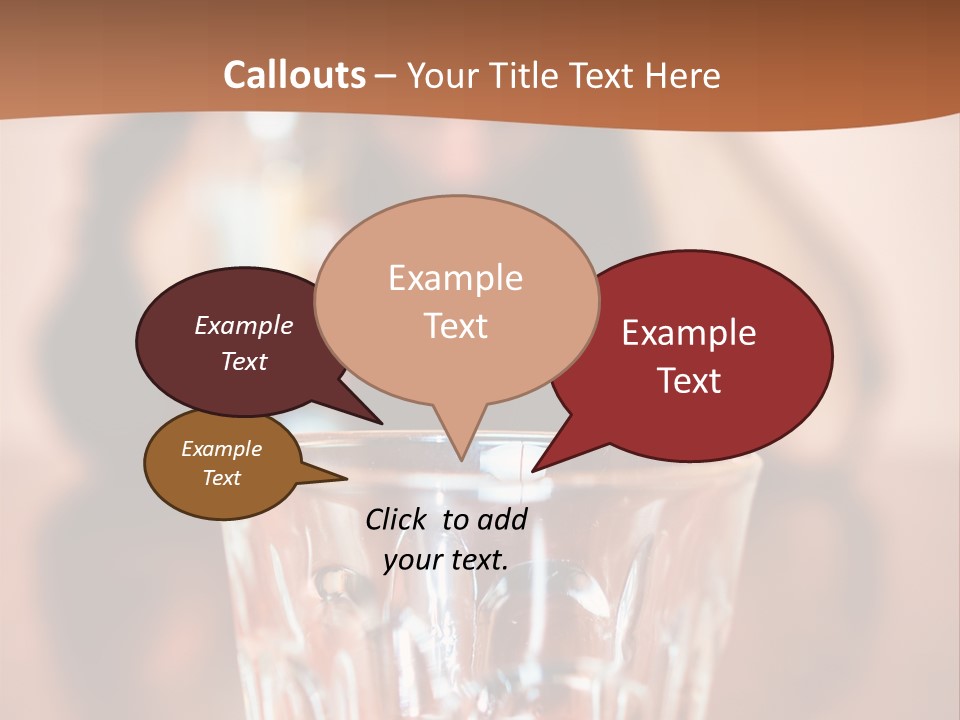 Callouts – Your Title Text Here

Example Text

Example Text

Example Text

Example Text

Click to add your text.